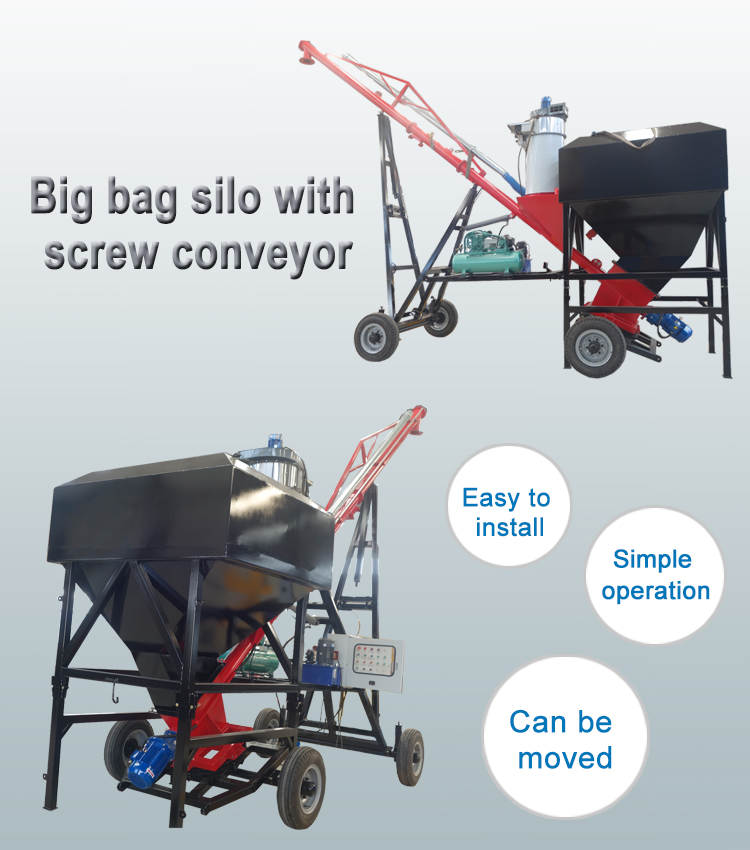 Big bag silo with screw conveyor

Easy to install

Simple operation

Can be moved